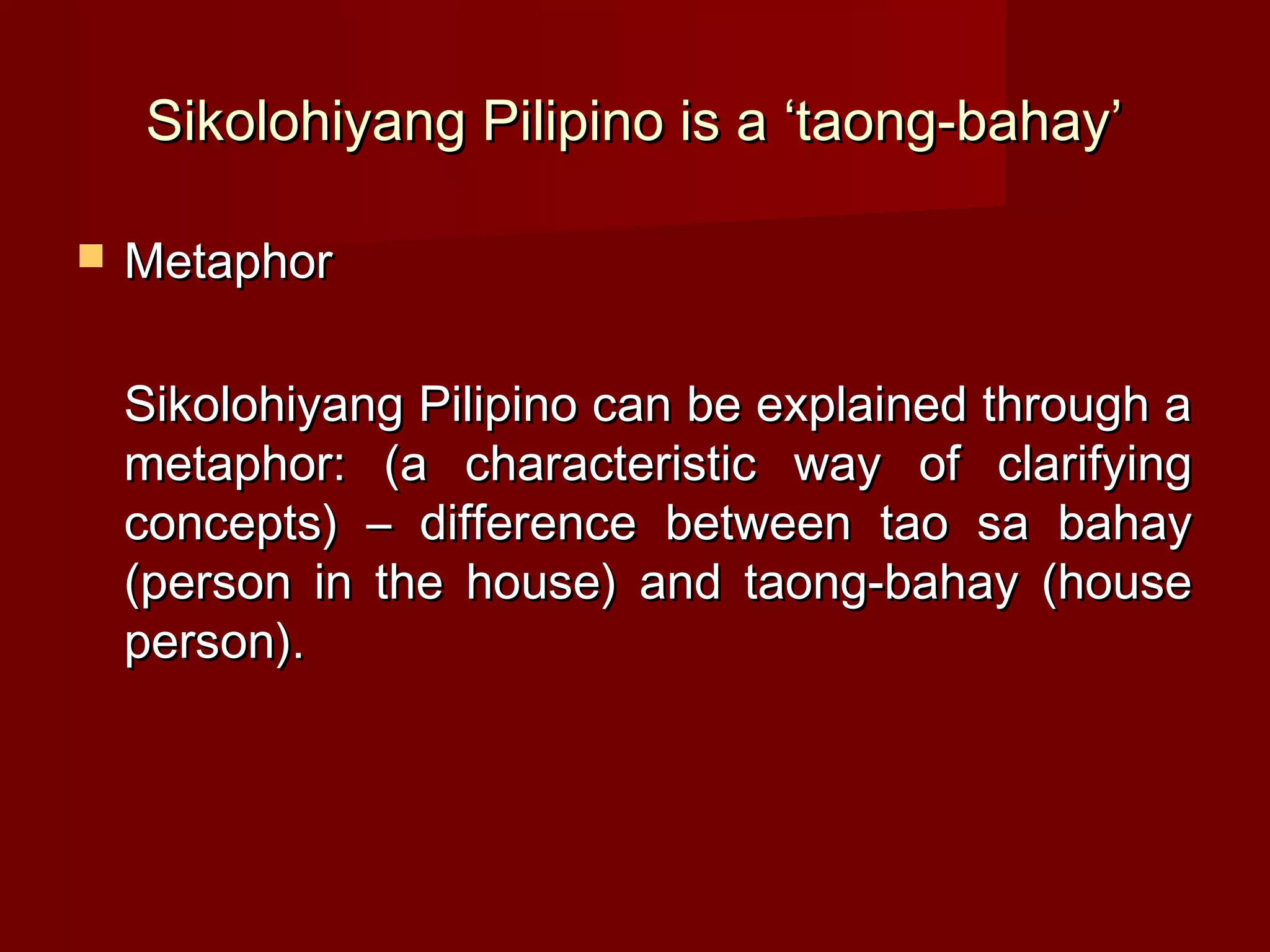 Sikolohiyang Pilipino is a ‘taong-bahay’

Metaphor

Sikolohiyang Pilipino can be explained through a metaphor: (a characteristic way of clarifying concepts) – difference between tao sa bahay (person in the house) and taong-bahay (house person).